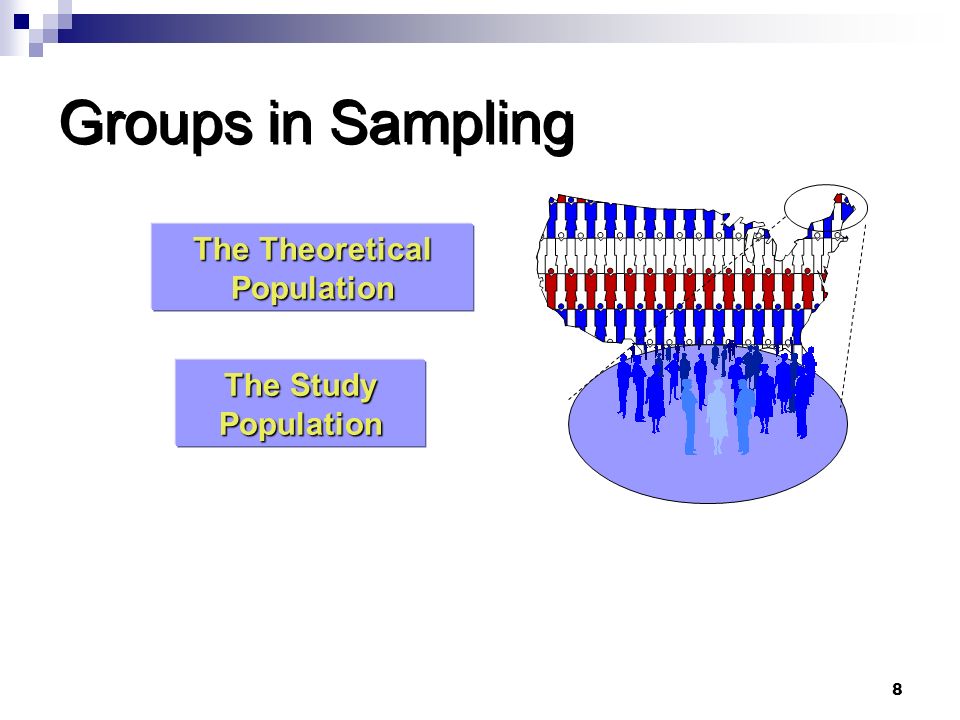 Groups in Sampling

The Theoretical Population

The Study Population

8